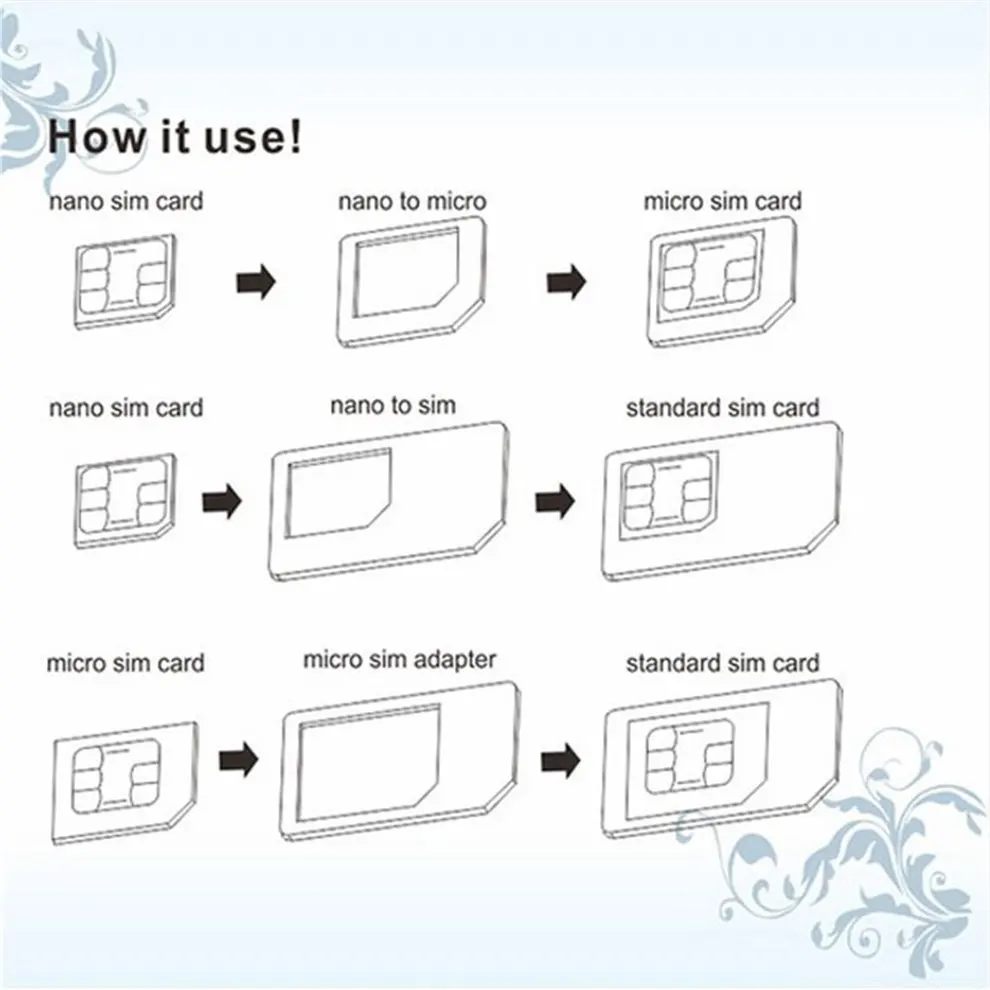 How it use!

nano sim card

nano to micro

micro sim card

nano sim card

nano to sim

standard sim card

micro sim card

micro sim adapter

standard sim card